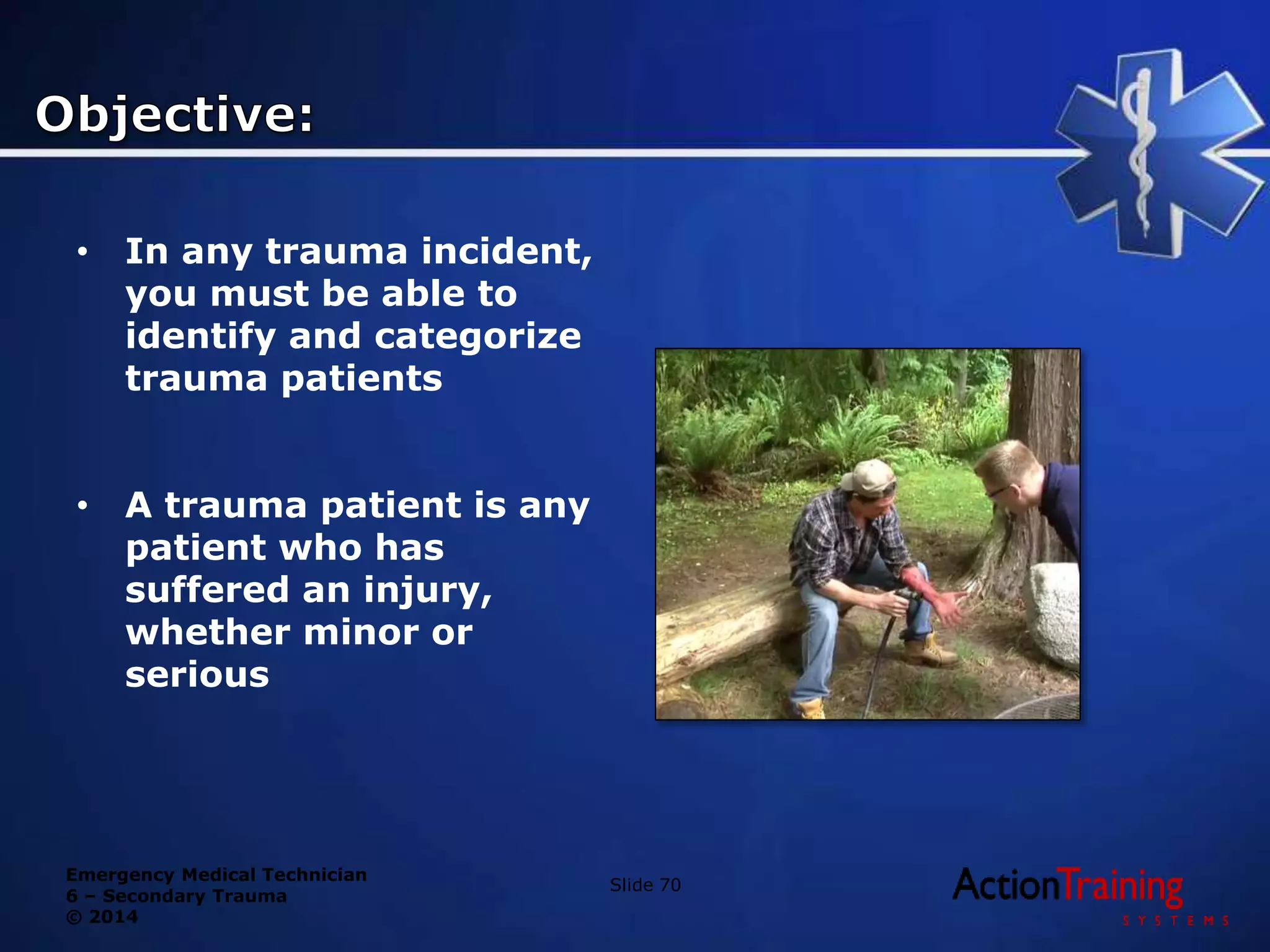 Objective:

• In any trauma incident, you must be able to identify and categorize trauma patients

• A trauma patient is any patient who has suffered an injury, whether minor or serious

Emergency Medical Technician
6 – Secondary Trauma
© 2014

Slide 70

ActionTraining
SYSTEMS